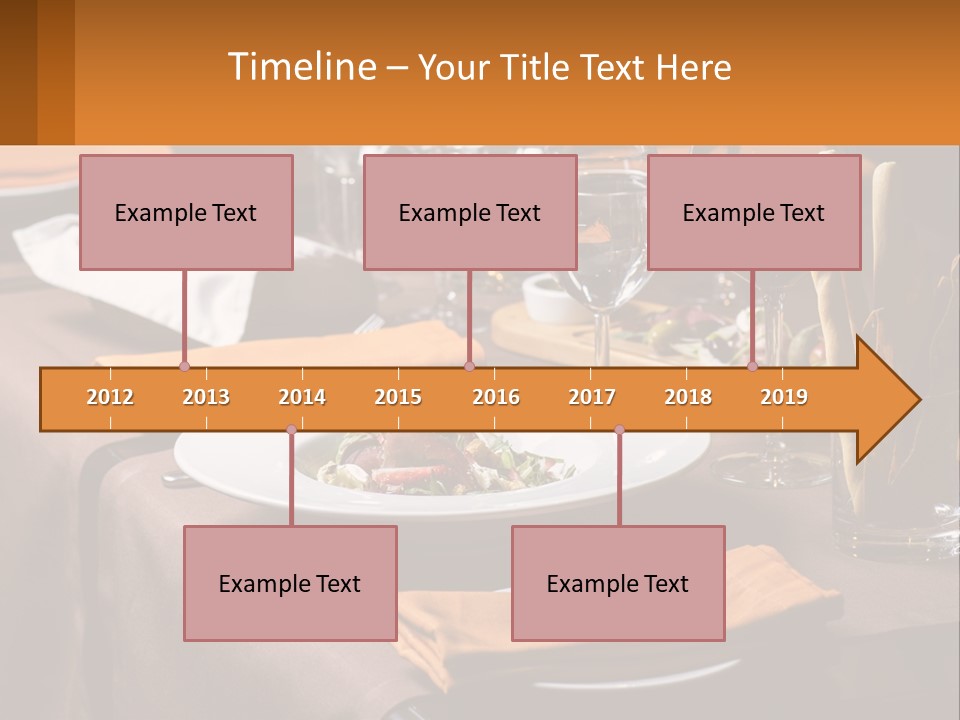 Timeline – Your Title Text Here

Example Text

Example Text

Example Text

2012 2013 2014 2015 2016 2017 2018 2019

Example Text

Example Text